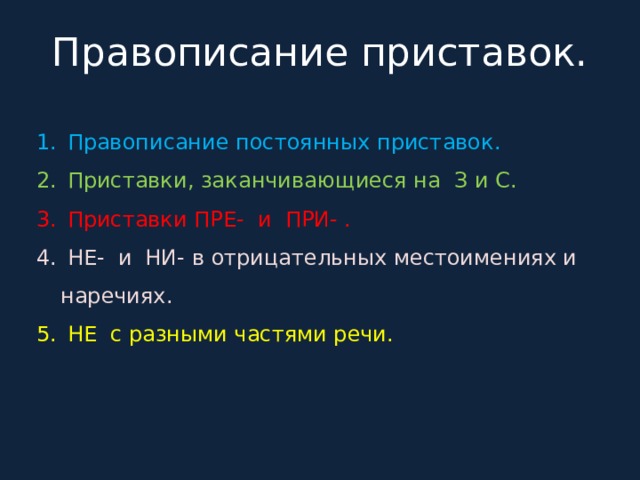 Правописание приставок.

1. Правописание постоянных приставок.
2. Приставки, заканчивающиеся на З и С.
3. Приставки ПРЕ- и ПРИ- .
4. НЕ- и НИ- в отрицательных местоимениях и наречиях.
5. НЕ с разными частями речи.